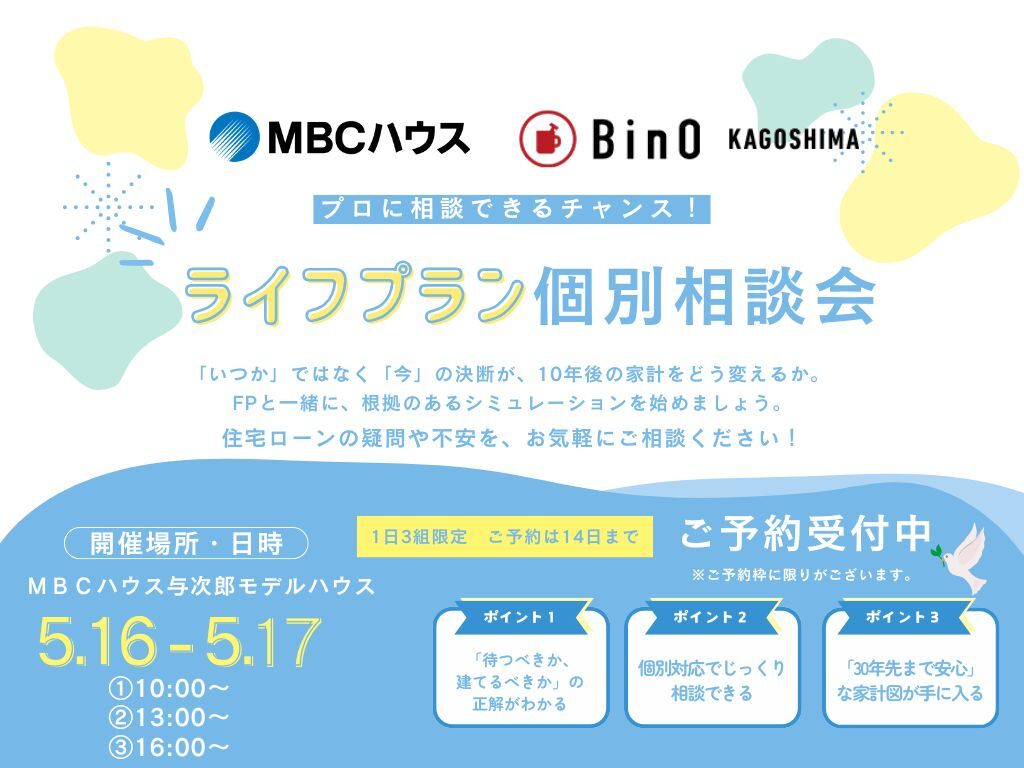 MBCハウス

BinO KAGOSHIMA

プロに相談できるチャンス！

ライフプラン個別相談会

「いつか」ではなく「今」の決断が、10年後の家計をどう変えるか。
FPと一緒に、根拠のあるシミュレーションを始めましょう。
住宅ローンの疑問や不安を、お気軽にご相談ください！

開催場所・日時

MBCハウス与次郎モデルハウス

5.16 - 5.17

①10:00～
②13:00～
③16:00～

1日3組限定　ご予約は14日まで

ご予約受付中

※ご予約枠に限りがございます。

ポイント1
「待つべきか、建てるべきか」の正解がわかる

ポイント2
個別対応でじっくり相談できる

ポイント3
「30年先まで安心」な家計図が手に入る